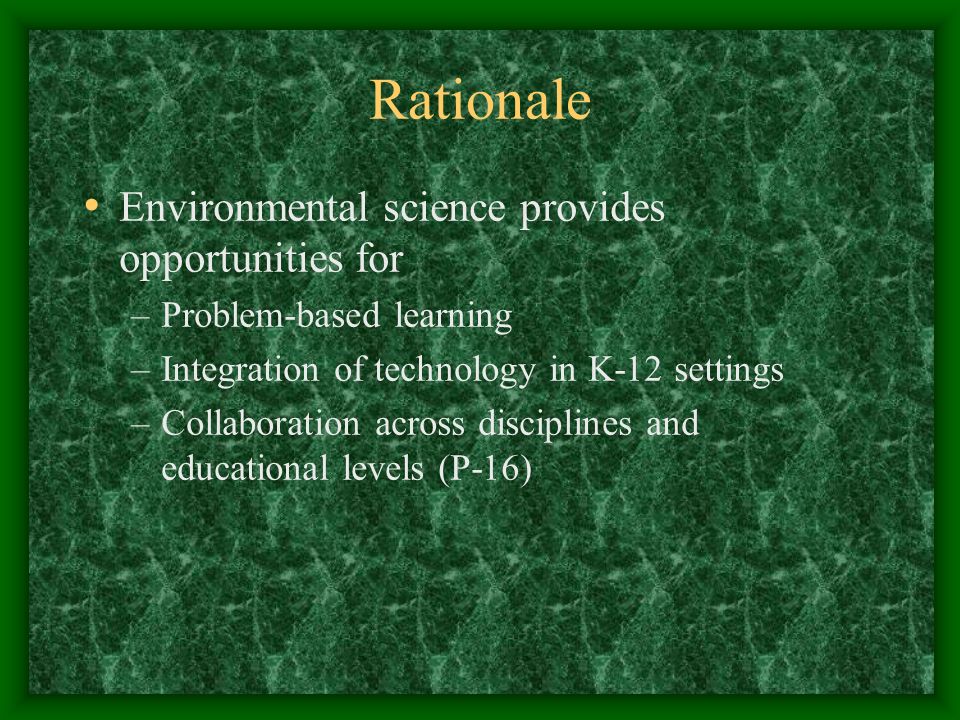 Rationale

• Environmental science provides opportunities for
– Problem-based learning
– Integration of technology in K-12 settings
– Collaboration across disciplines and educational levels (P-16)